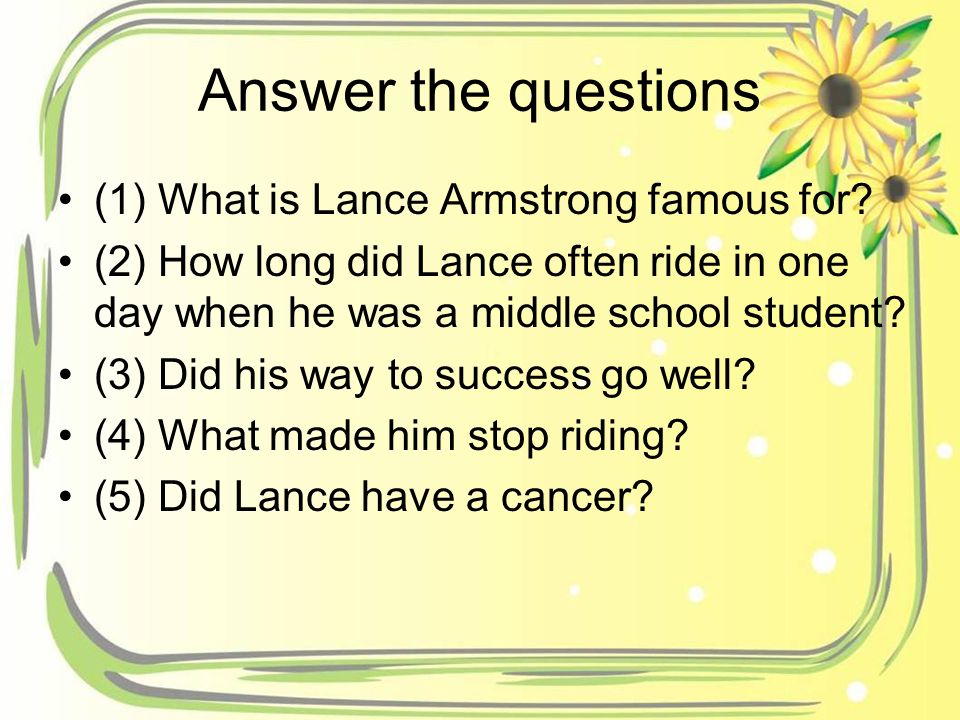 Answer the questions

• (1) What is Lance Armstrong famous for?
• (2) How long did Lance often ride in one day when he was a middle school student?
• (3) Did his way to success go well?
• (4) What made him stop riding?
• (5) Did Lance have a cancer?